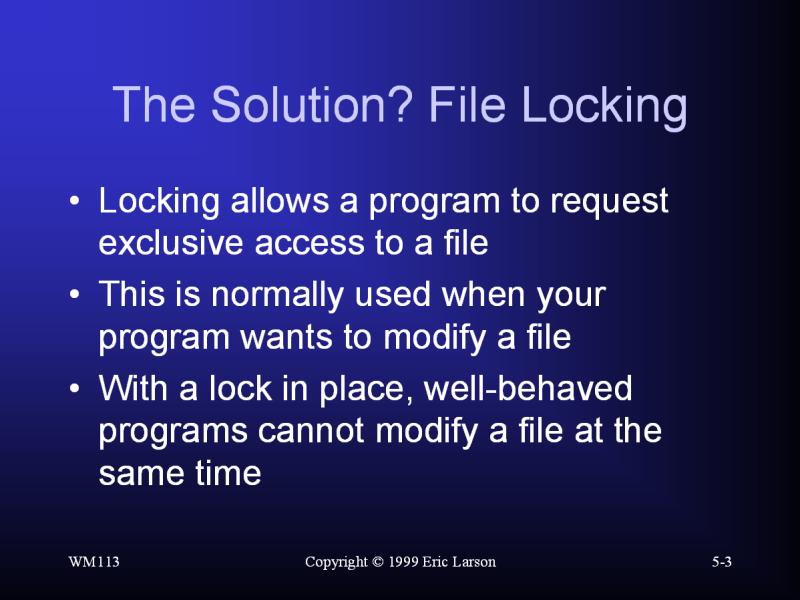 The Solution? File Locking

• Locking allows a program to request exclusive access to a file

• This is normally used when your program wants to modify a file

• With a lock in place, well-behaved programs cannot modify a file at the same time

WM113

Copyright © 1999 Eric Larson

5-3